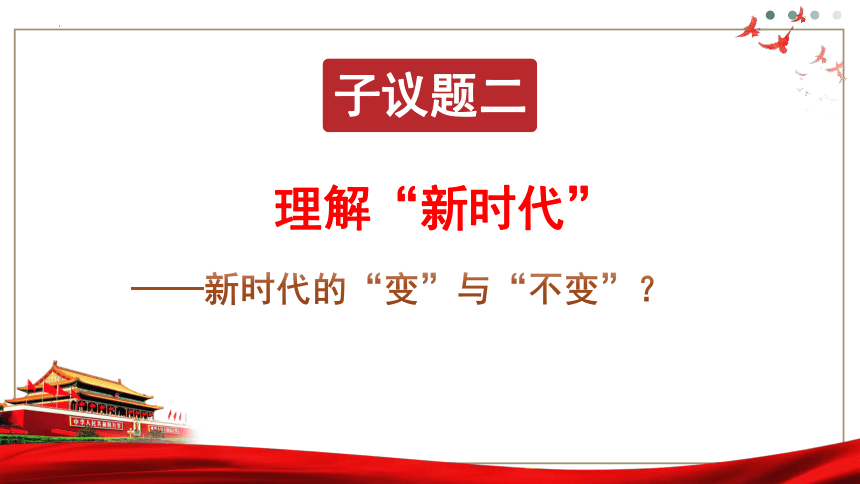 子议题二

理解“新时代”

——新时代的“变”与“不变”？